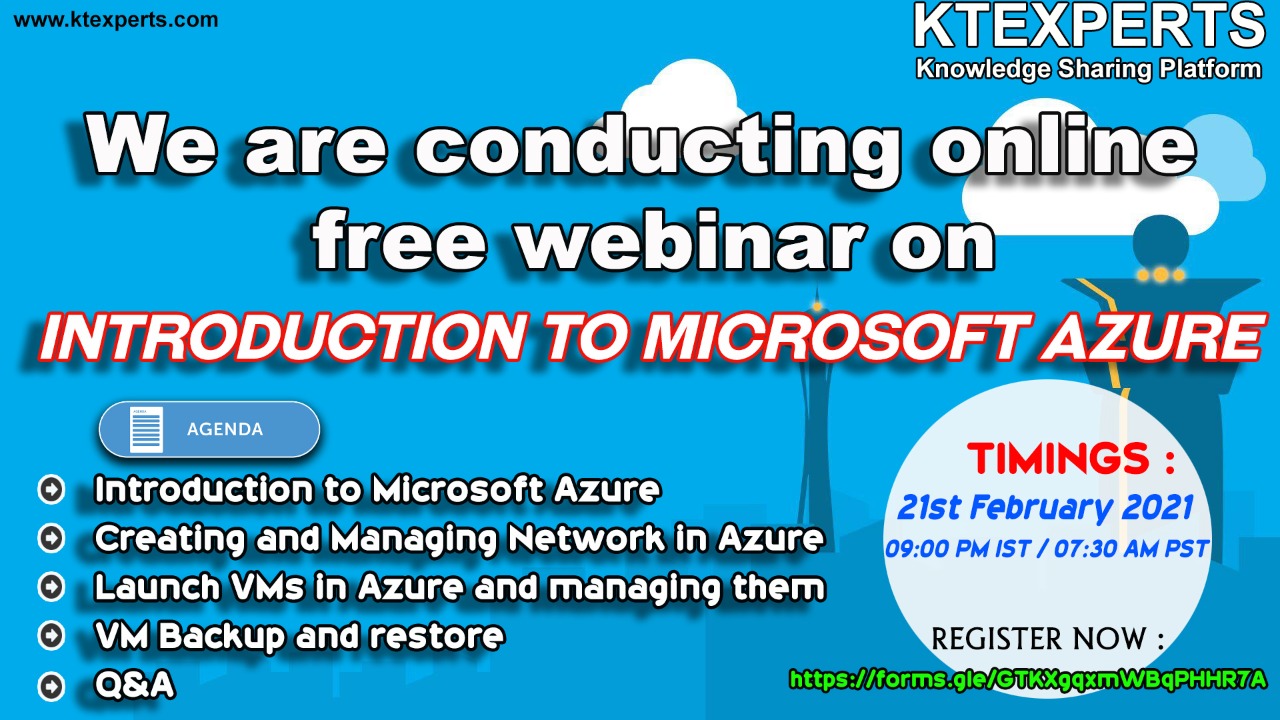 www.ktexperts.com

KTEXPERTS
Knowledge Sharing Platform

We are conducting online free webinar on

INTRODUCTION TO MICROSOFT AZURE

AGENDA

Introduction to Microsoft Azure
Creating and Managing Network in Azure
Launch VMs in Azure and managing them
VM Backup and restore
Q&A

TIMINGS :
21st February 2021
09:00 PM IST / 07:30 AM PST

REGISTER NOW :
https://forms.gle/GTKXgqxmWBqPHHR7A